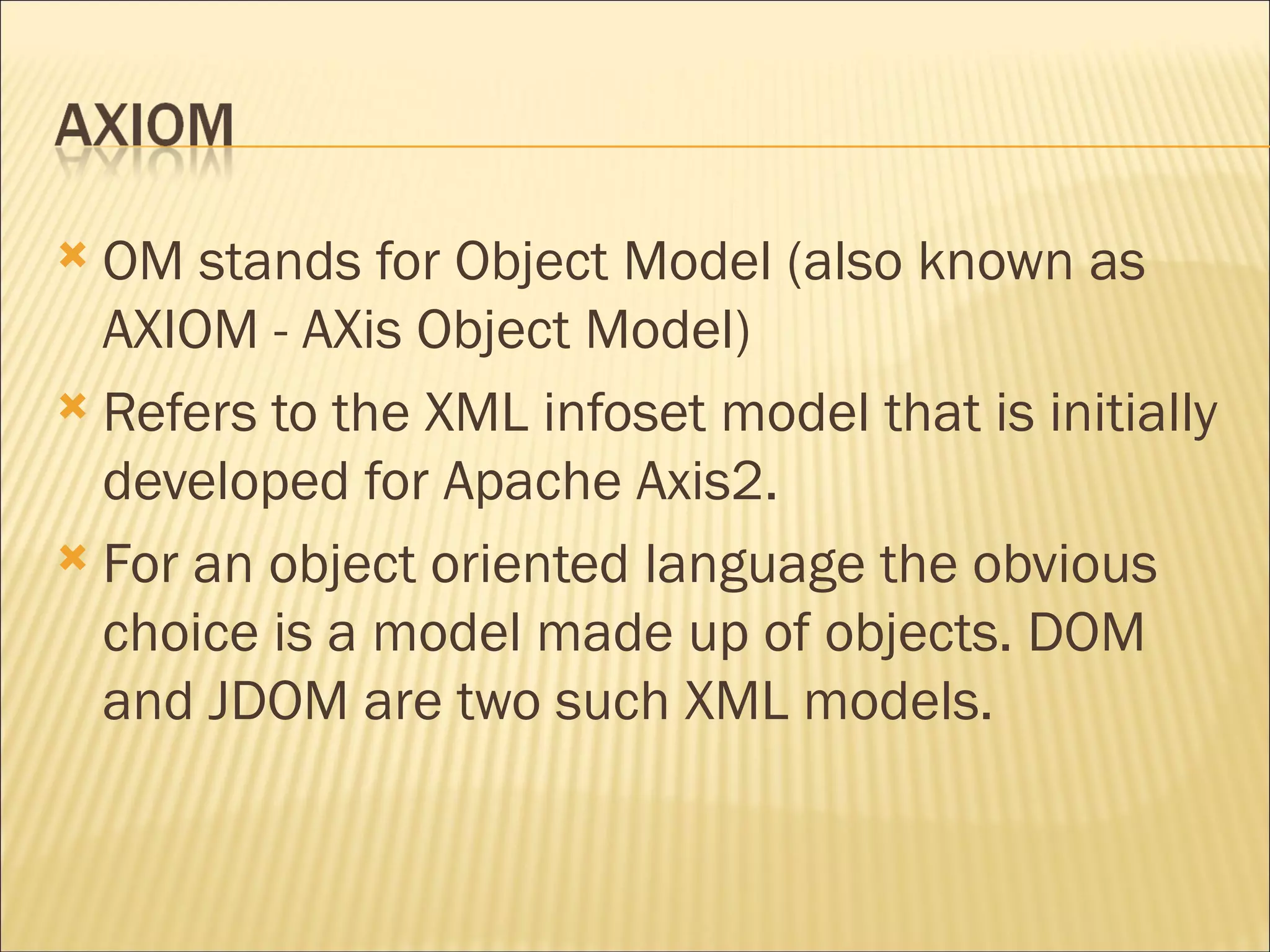 AXIOM

OM stands for Object Model (also known as AXIOM - AXis Object Model)

Refers to the XML infoset model that is initially developed for Apache Axis2.

For an object oriented language the obvious choice is a model made up of objects. DOM and JDOM are two such XML models.